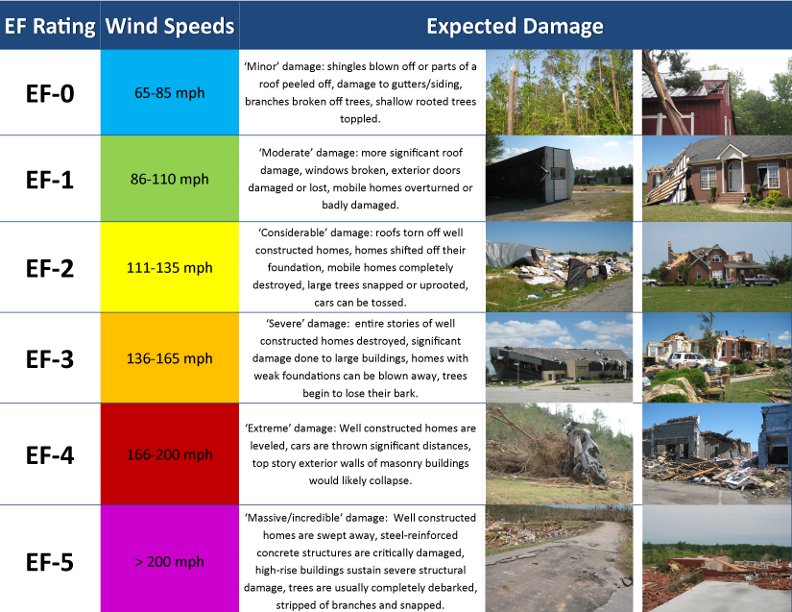 | EF Rating | Wind Speeds | Expected Damage |
|---|---|---|
| EF-0 | 65-85 mph | 'Minor' damage: shingles blown off or parts of a roof peeled off, damage to gutters/siding, branches broken off trees, shallow rooted trees toppled. |
| EF-1 | 86-110 mph | 'Moderate' damage: more significant roof damage, windows broken, exterior doors damaged or lost, mobile homes overturned or badly damaged. |
| EF-2 | 111-135 mph | 'Considerable' damage: roofs torn off well constructed homes, homes shifted off their foundation, mobile homes completely destroyed, large trees snapped or uprooted, cars can be tossed. |
| EF-3 | 136-165 mph | 'Severe' damage: entire stories of well constructed homes destroyed, significant damage done to large buildings, homes with weak foundations can be blown away, trees begin to lose their bark. |
| EF-4 | 166-200 mph | 'Extreme' damage: Well constructed homes are leveled, cars are thrown significant distances, top story exterior walls of masonry buildings would likely collapse. |
| EF-5 | > 200 mph | 'Massive/incredible' damage: Well constructed homes are swept away, steel-reinforced concrete structures are critically damaged, high-rise buildings sustain severe structural damage, trees are usually completely debarked, stripped of branches and snapped. |